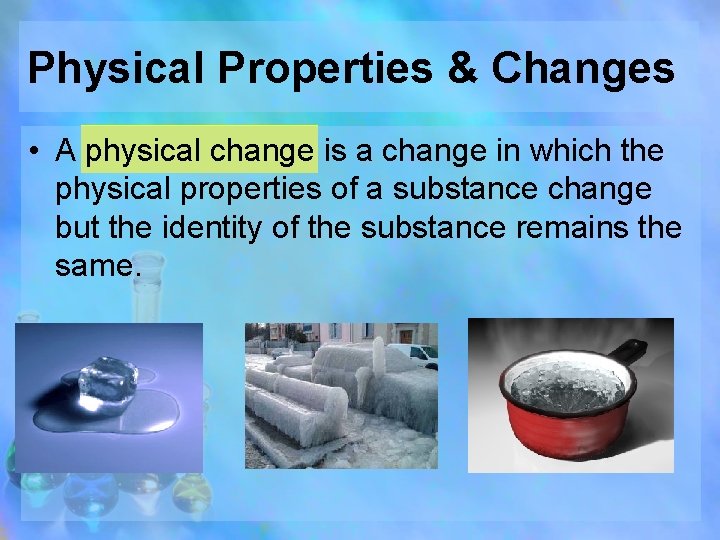 Physical Properties & Changes

• A physical change is a change in which the physical properties of a substance change but the identity of the substance remains the same.